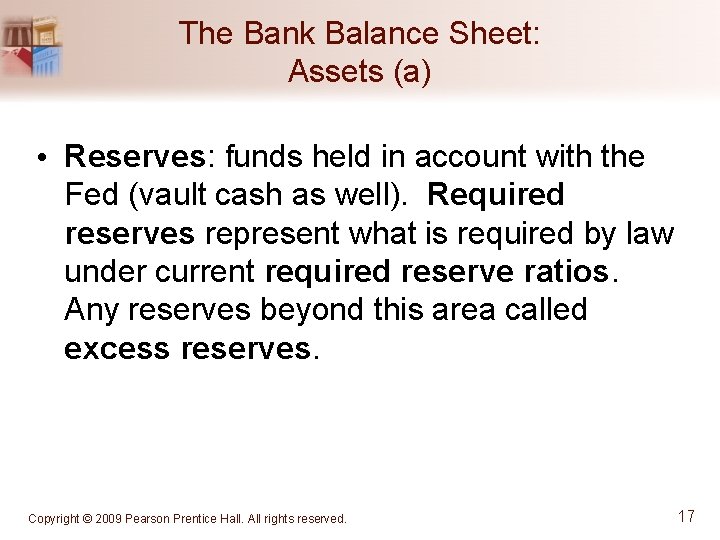 The Bank Balance Sheet: Assets (a)

• Reserves: funds held in account with the Fed (vault cash as well). Required reserves represent what is required by law under current required reserve ratios. Any reserves beyond this area called excess reserves.

Copyright © 2009 Pearson Prentice Hall. All rights reserved.

17